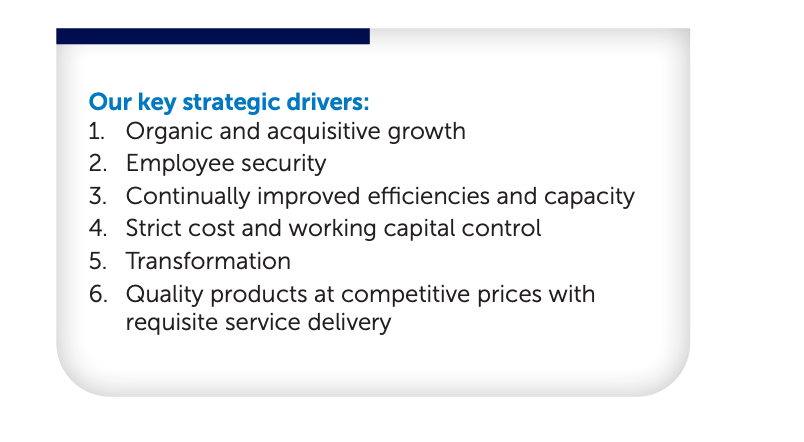 Our key strategic drivers:
1. Organic and acquisitive growth
2. Employee security
3. Continually improved efficiencies and capacity
4. Strict cost and working capital control
5. Transformation
6. Quality products at competitive prices with requisite service delivery